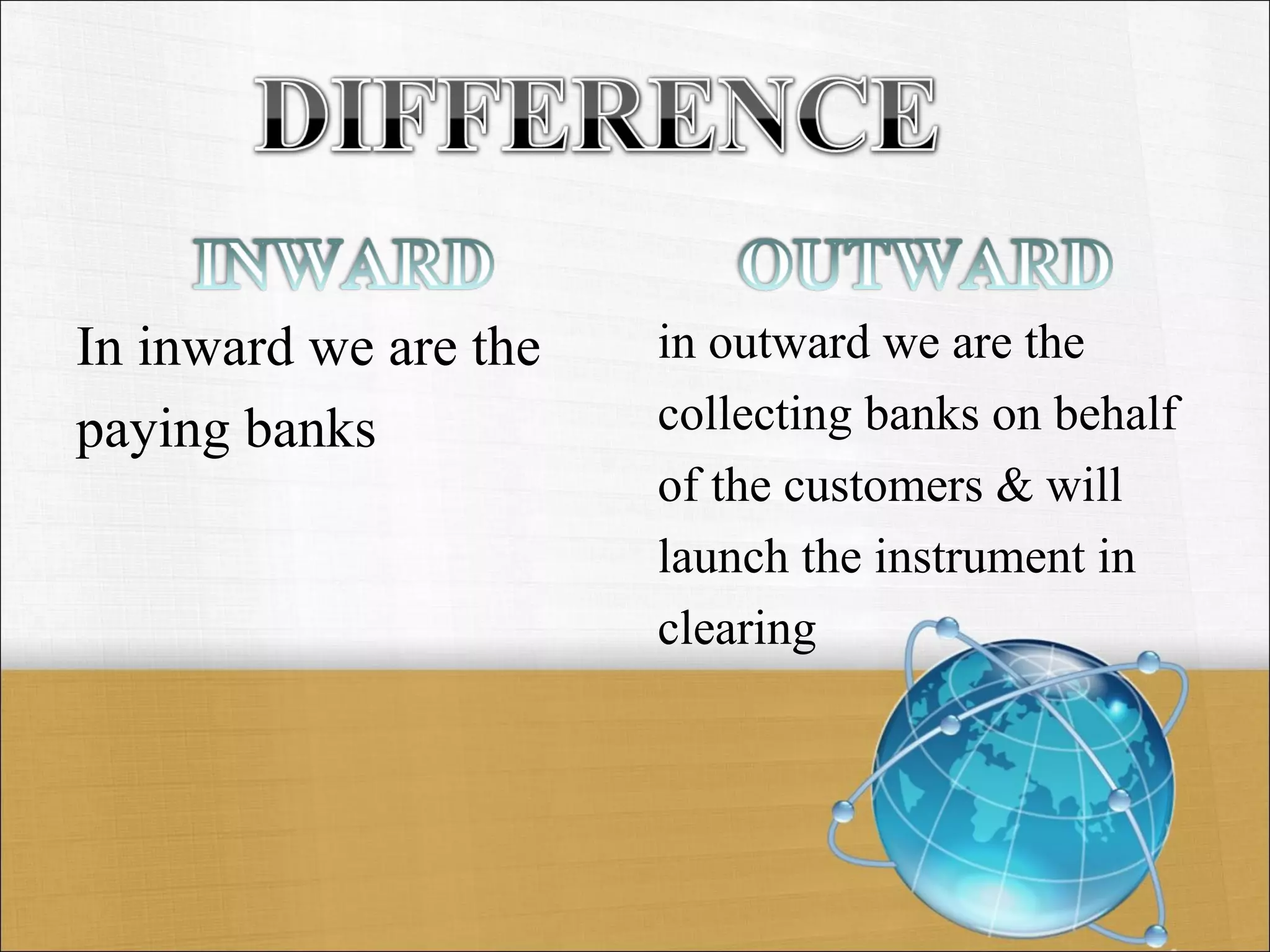 DIFFERENCE

INWARD

In inward we are the paying banks

OUTWARD

in outward we are the collecting banks on behalf of the customers & will launch the instrument in clearing